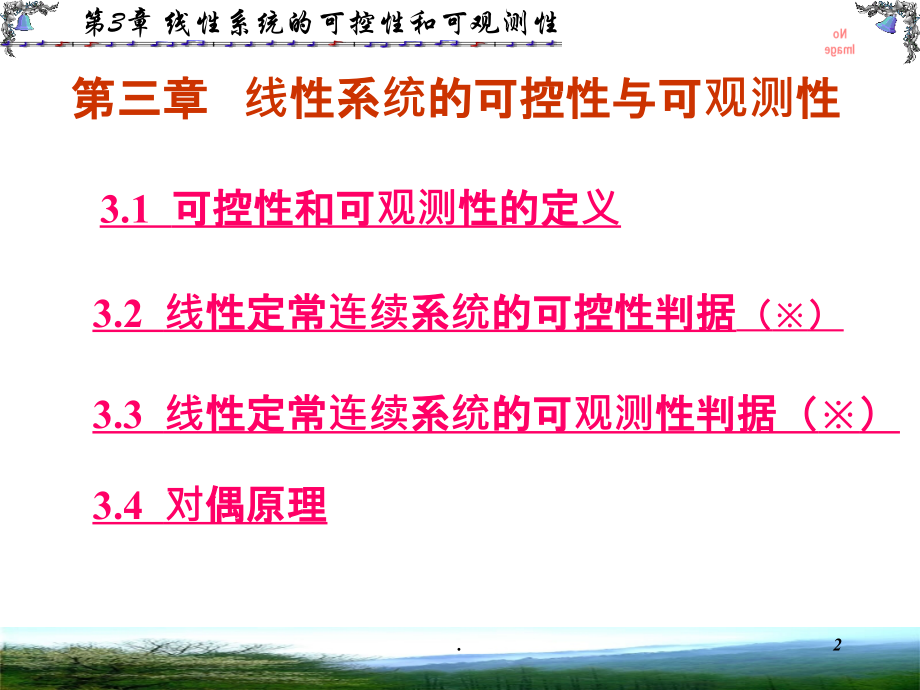 第3章 线性系统的可控性和可观测性

No Image

第三章 线性系统的可控性与可观测性

3.1 可控性和可观测性的定义

3.2 线性定常连续系统的可控性判据（※）

3.3 线性定常连续系统的可观测性判据（※）

3.4 对偶原理

.

2